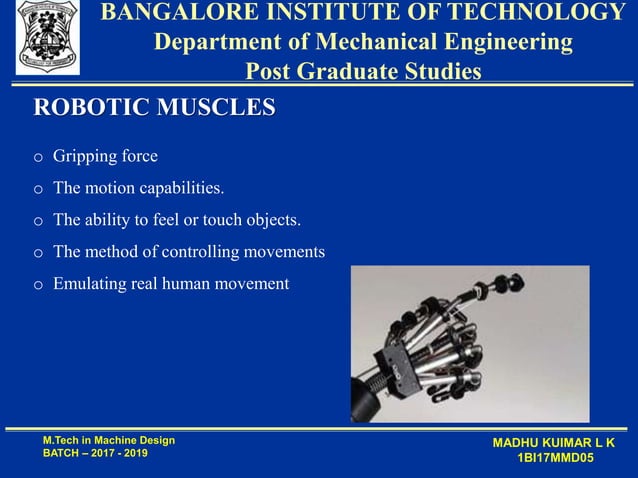 BANGALORE INSTITUTE OF TECHNOLOGY
Department of Mechanical Engineering
Post Graduate Studies

ROBOTIC MUSCLES

o Gripping force
o The motion capabilities.
o The ability to feel or touch objects.
o The method of controlling movements
o Emulating real human movement

M.Tech in Machine Design
BATCH – 2017 - 2019

MADHU KUIMAR L K
1BI17MMD05